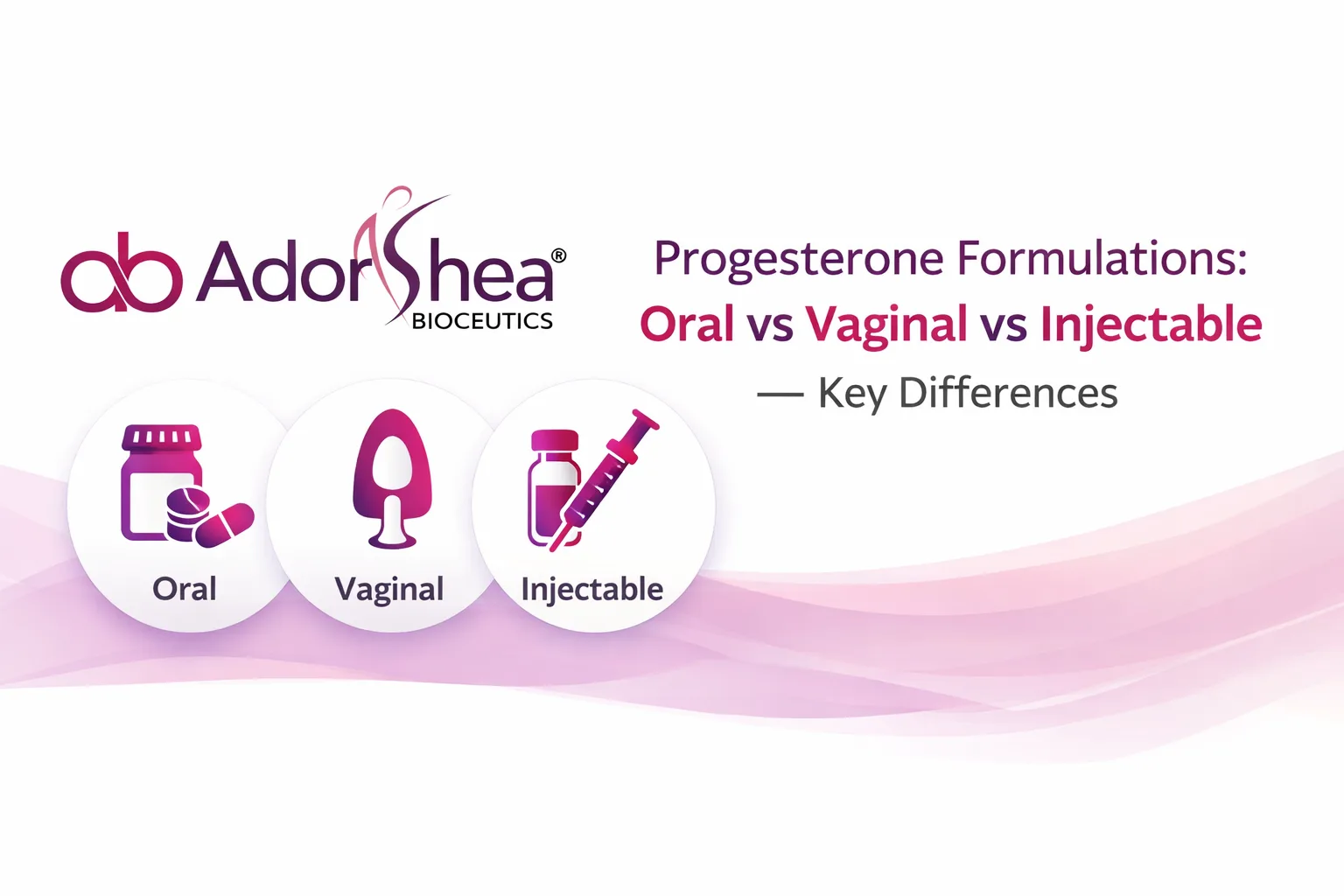 ab AdorShea®
BIOCEUTICS

Progesterone Formulations:
Oral vs Vaginal vs Injectable
— Key Differences

Oral

Vaginal

Injectable